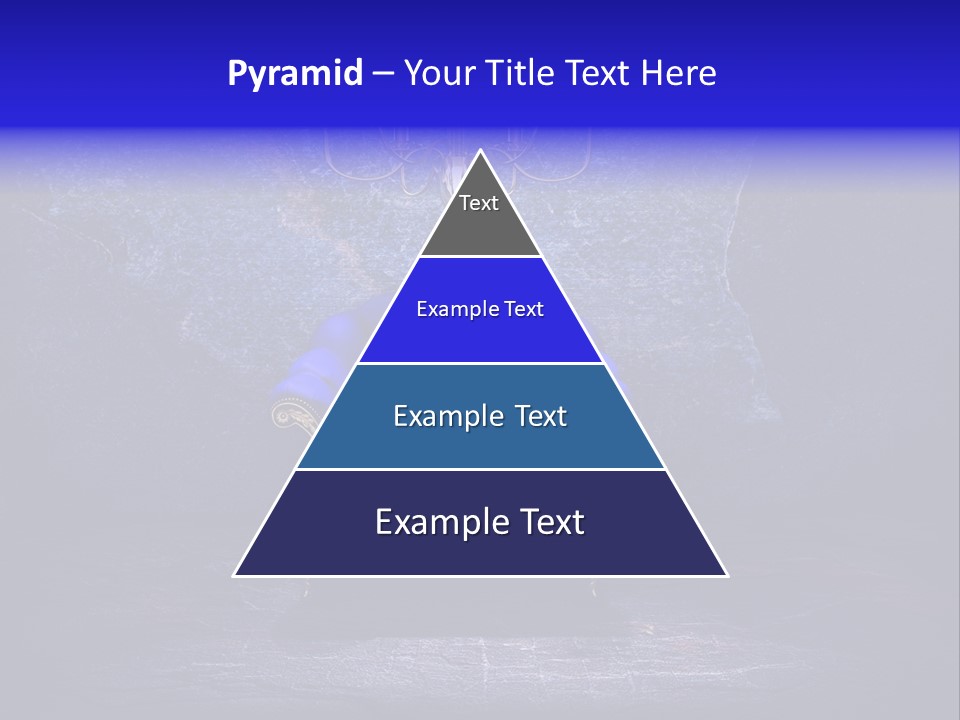 Pyramid – Your Title Text Here

Text

Example Text

Example Text

Example Text